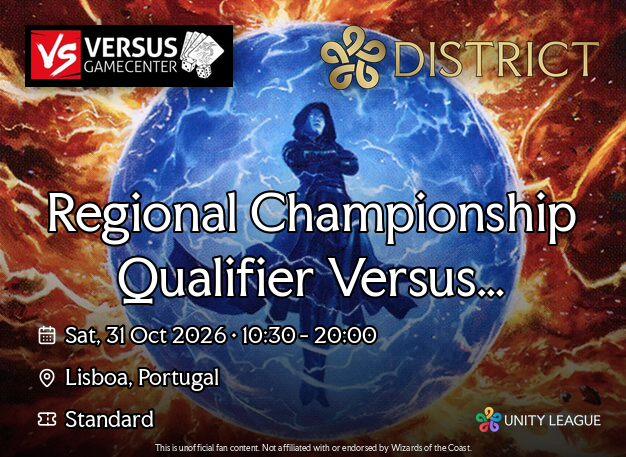 VS VERSUS GAMECENTER

DISTRICT

Regional Championship Qualifier Versus...

Sat, 31 Oct 2026 • 10:30 - 20:00

Lisboa, Portugal

Standard

UNITY LEAGUE

This is unofficial fan content. Not affiliated with or endorsed by Wizards of the Coast.